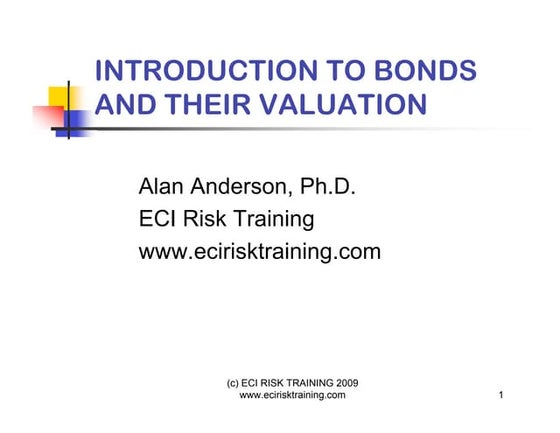 INTRODUCTION TO BONDS AND THEIR VALUATION

Alan Anderson, Ph.D.
ECI Risk Training
www.ecirisktraining.com

(c) ECI RISK TRAINING 2009
www.ecirisktraining.com

1